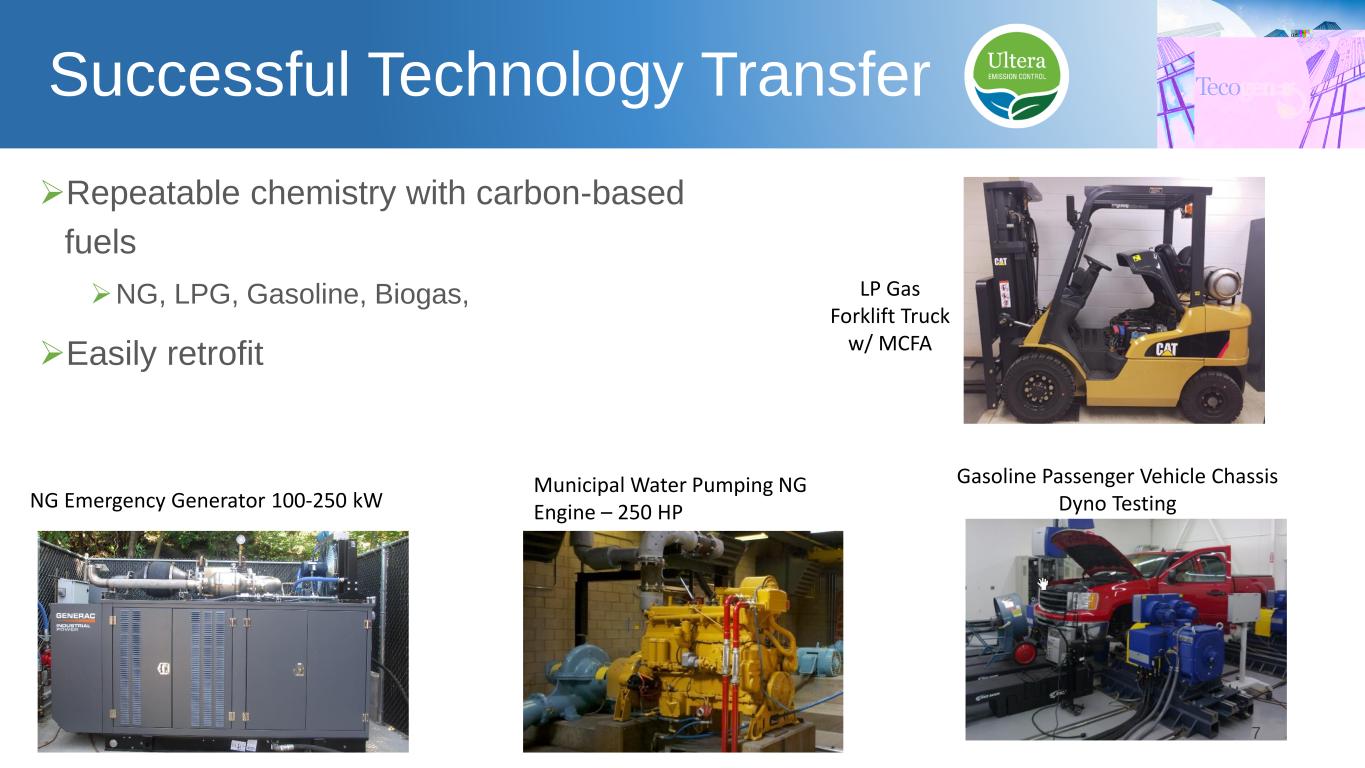 Successful Technology Transfer

Ultera
EMISSION CONTROL

Tecogen

➢Repeatable chemistry with carbon-based fuels

➢NG, LPG, Gasoline, Biogas,

➢Easily retrofit

LP Gas Forklift Truck w/ MCFA

CAT

CAT

NG Emergency Generator 100-250 kW

GENERAC INDUSTRIAL POWER

Municipal Water Pumping NG Engine – 250 HP

Gasoline Passenger Vehicle Chassis Dyno Testing

7